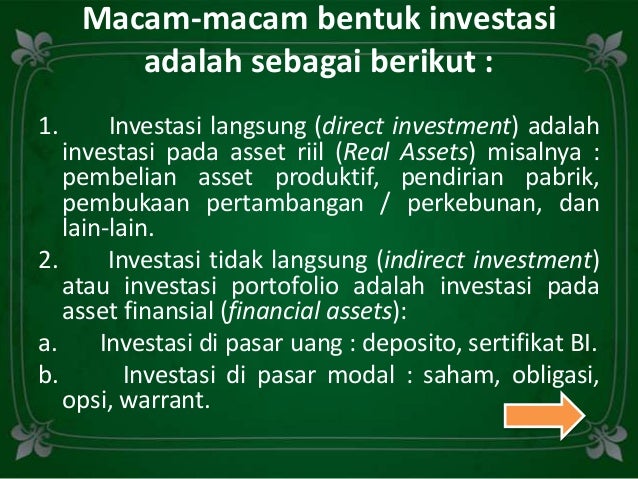 Macam-macam bentuk investasi adalah sebagai berikut :

1. Investasi langsung (direct investment) adalah investasi pada asset riil (Real Assets) misalnya : pembelian asset produktif, pendirian pabrik, pembukaan pertambangan / perkebunan, dan lain-lain.

2. Investasi tidak langsung (indirect investment) atau investasi portofolio adalah investasi pada asset finansial (financial assets):

a. Investasi di pasar uang : deposito, sertifikat BI.

b. Investasi di pasar modal : saham, obligasi, opsi, warrant.